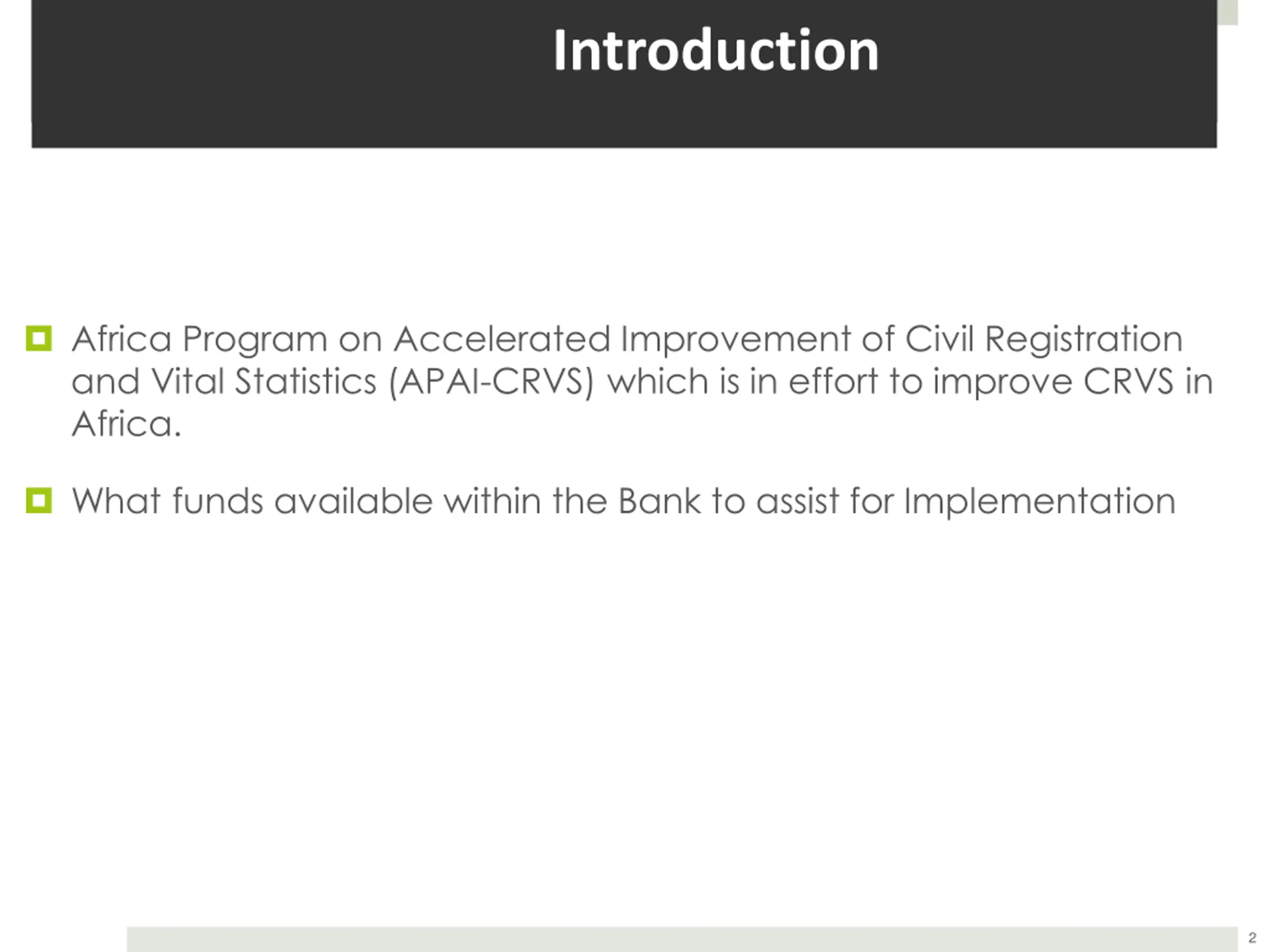 Introduction

Africa Program on Accelerated Improvement of Civil Registration and Vital Statistics (APAI-CRVS) which is in effort to improve CRVS in Africa.

What funds available within the Bank to assist for Implementation

2